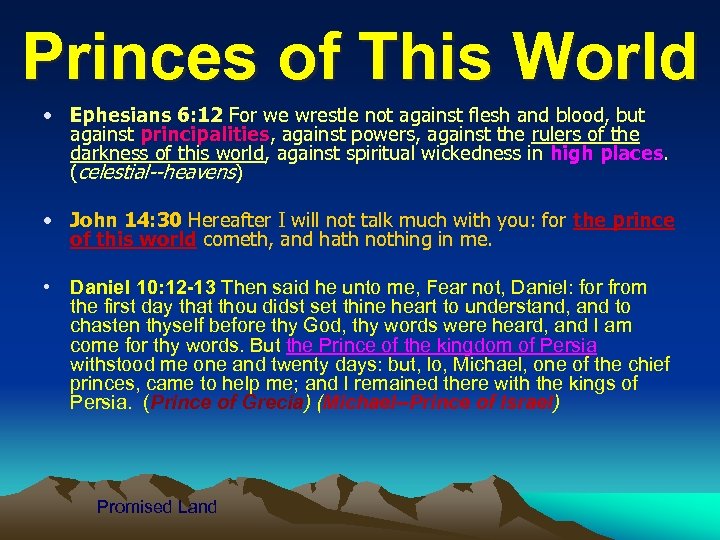 Princes of This World

• Ephesians 6:12 For we wrestle not against flesh and blood, but against principalities, against powers, against the rulers of the darkness of this world, against spiritual wickedness in high places. (celestial--heavens)

• John 14:30 Hereafter I will not talk much with you: for the prince of this world cometh, and hath nothing in me.

• Daniel 10:12-13 Then said he unto me, Fear not, Daniel: for from the first day that thou didst set thine heart to understand, and to chasten thyself before thy God, thy words were heard, and I am come for thy words. But the Prince of the kingdom of Persia withstood me one and twenty days: but, lo, Michael, one of the chief princes, came to help me; and I remained there with the kings of Persia. (Prince of Grecia) (Michael--Prince of Israel)

Promised Land